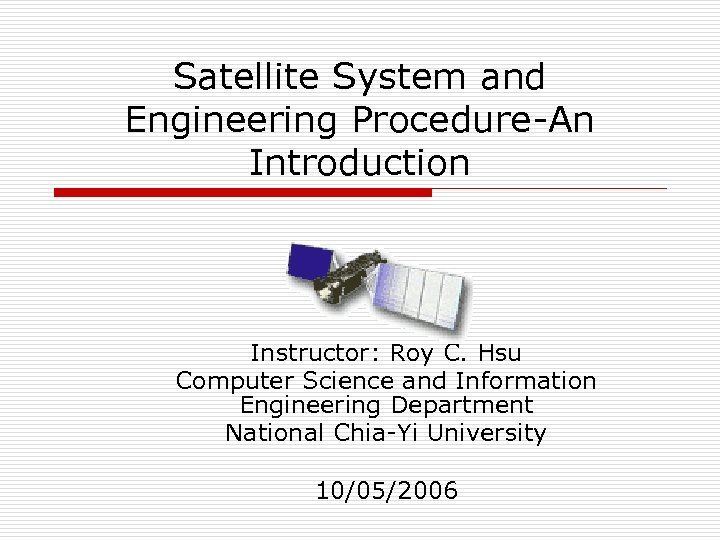 Satellite System and Engineering Procedure-An Introduction

Instructor: Roy C. Hsu
Computer Science and Information Engineering Department
National Chia-Yi University

10/05/2006